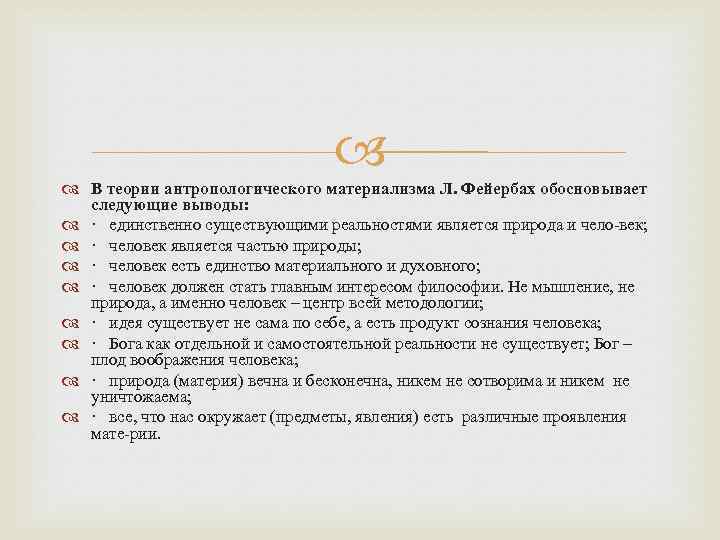 В теории антропологического материализма Л. Фейербах обосновывает следующие выводы:

· единственно существующими реальностями является природа и чело-век;

· человек является частью природы;

· человек есть единство материального и духовного;

· человек должен стать главным интересом философии. Не мышление, не природа, а именно человек – центр всей методологии;

· идея существует не сама по себе, а есть продукт сознания человека;

· Бога как отдельной и самостоятельной реальности не существует; Бог – плод воображения человека;

· природа (материя) вечна и бесконечна, никем не сотворима и никем не уничтожаема;

· все, что нас окружает (предметы, явления) есть различные проявления мате-рии.